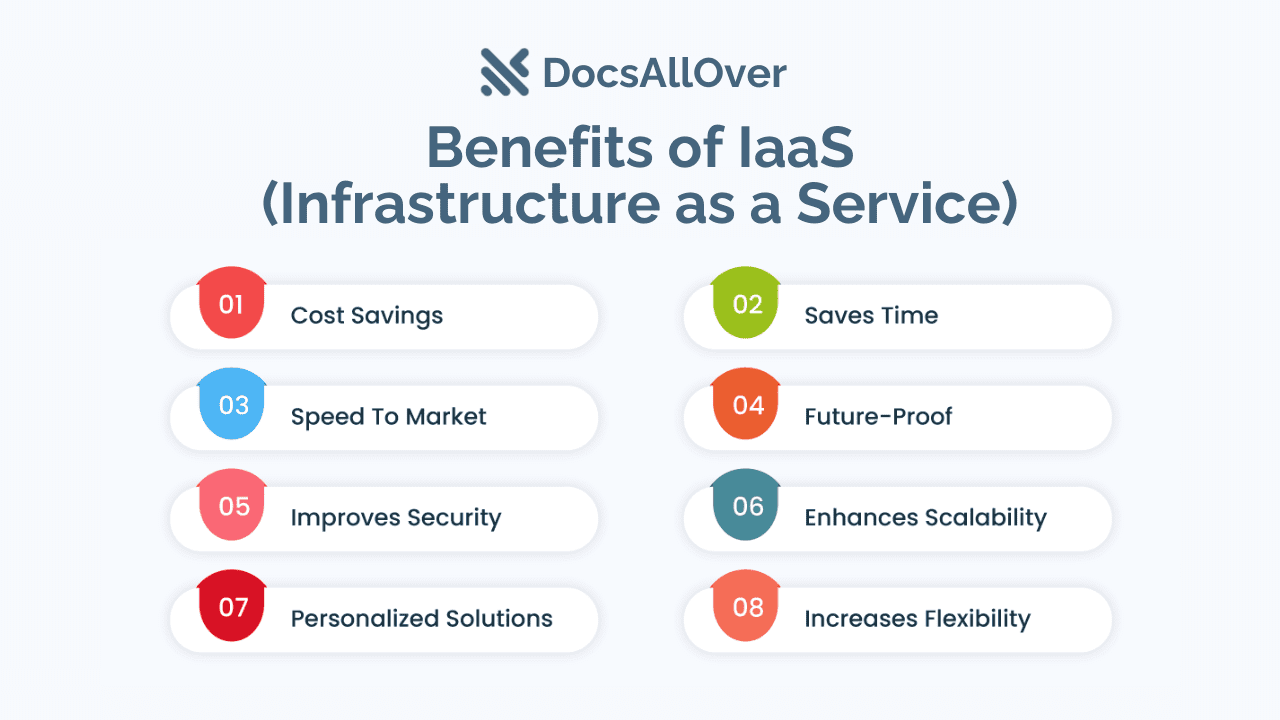 DocsAllOver

Benefits of IaaS (Infrastructure as a Service)

01 Cost Savings

02 Saves Time

03 Speed To Market

04 Future-Proof

05 Improves Security

06 Enhances Scalability

07 Personalized Solutions

08 Increases Flexibility